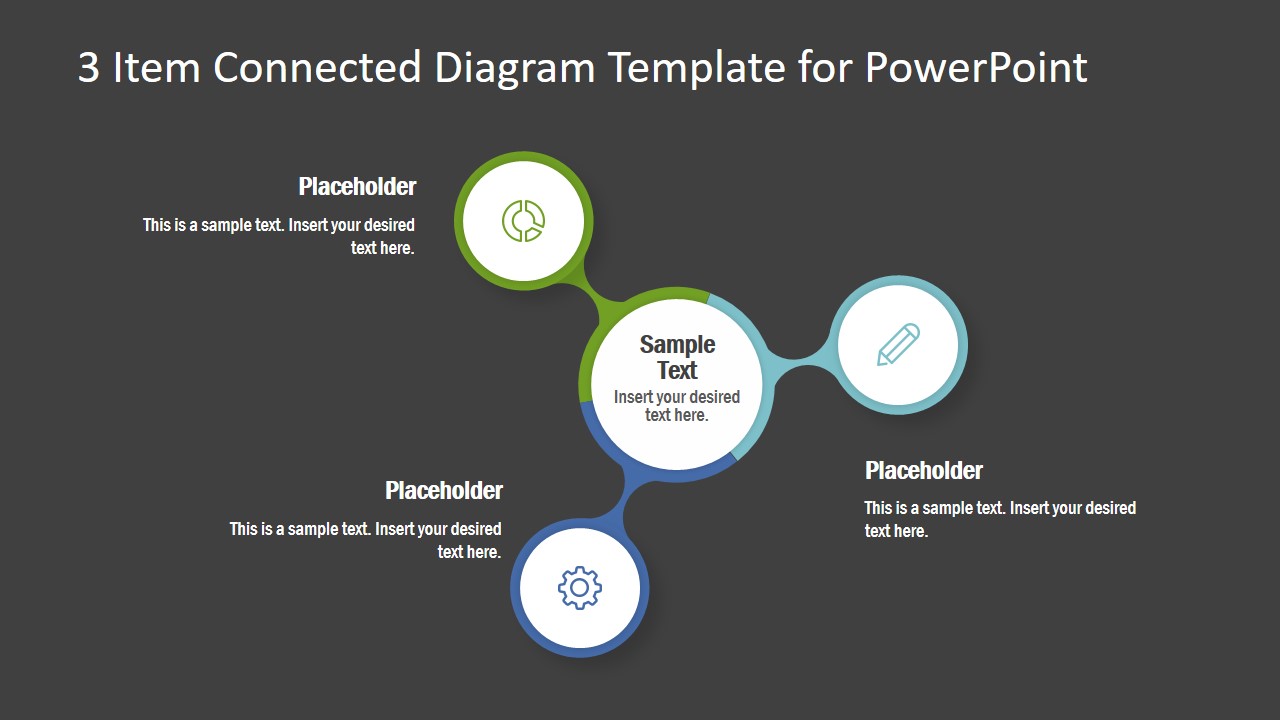 3 Item Connected Diagram Template for PowerPoint

Placeholder

This is a sample text. Insert your desired text here.

Sample Text

Insert your desired text here.

Placeholder

This is a sample text. Insert your desired text here.

Placeholder

This is a sample text. Insert your desired text here.